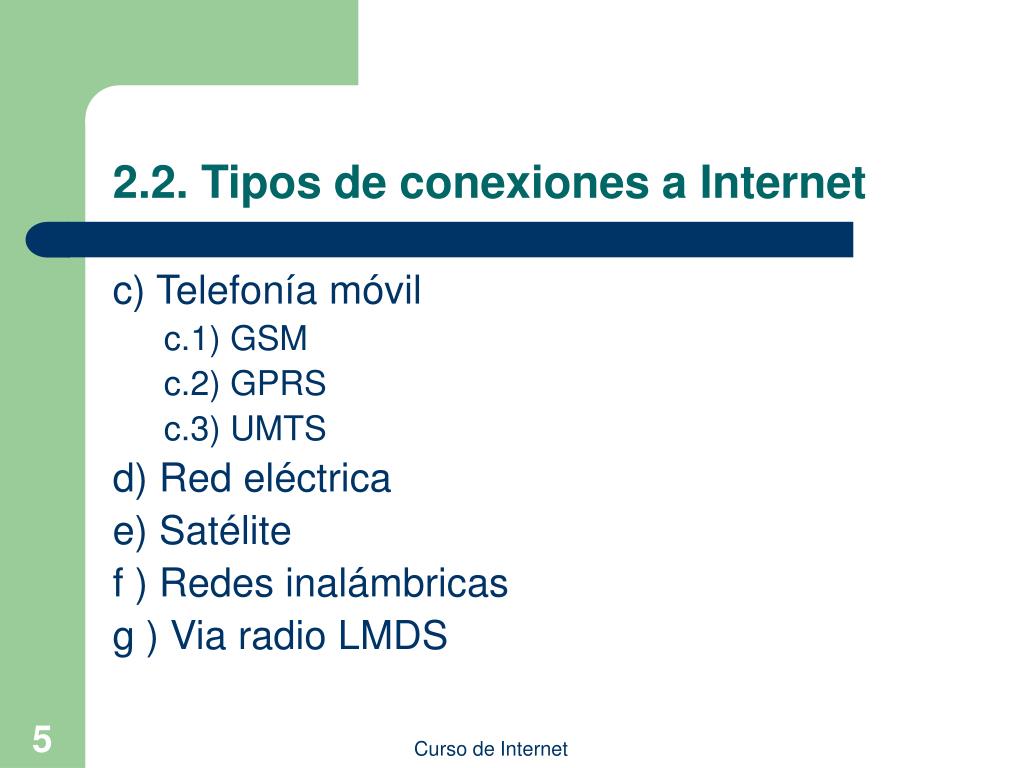 2.2. Tipos de conexiones a Internet

c) Telefonía móvil
c.1) GSM
c.2) GPRS
c.3) UMTS
d) Red eléctrica
e) Satélite
f ) Redes inalámbricas
g ) Via radio LMDS

5

Curso de Internet